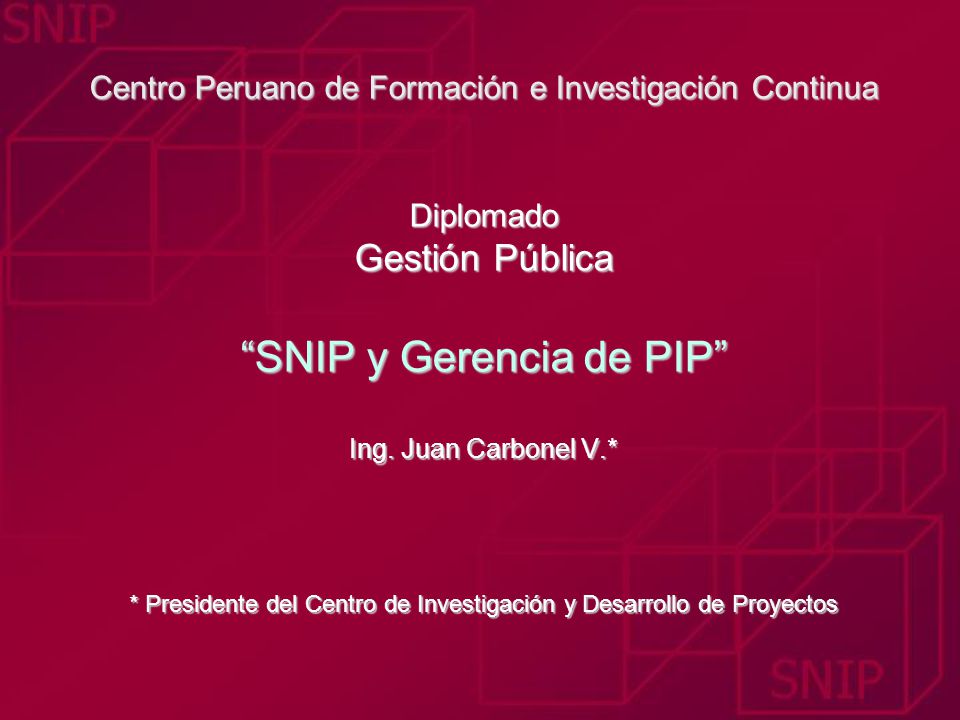 SNIP

Centro Peruano de Formación e Investigación Continua

Diplomado
Gestión Pública

“SNIP y Gerencia de PIP”

Ing. Juan Carbonel V.*

* Presidente del Centro de Investigación y Desarrollo de Proyectos

SNIP